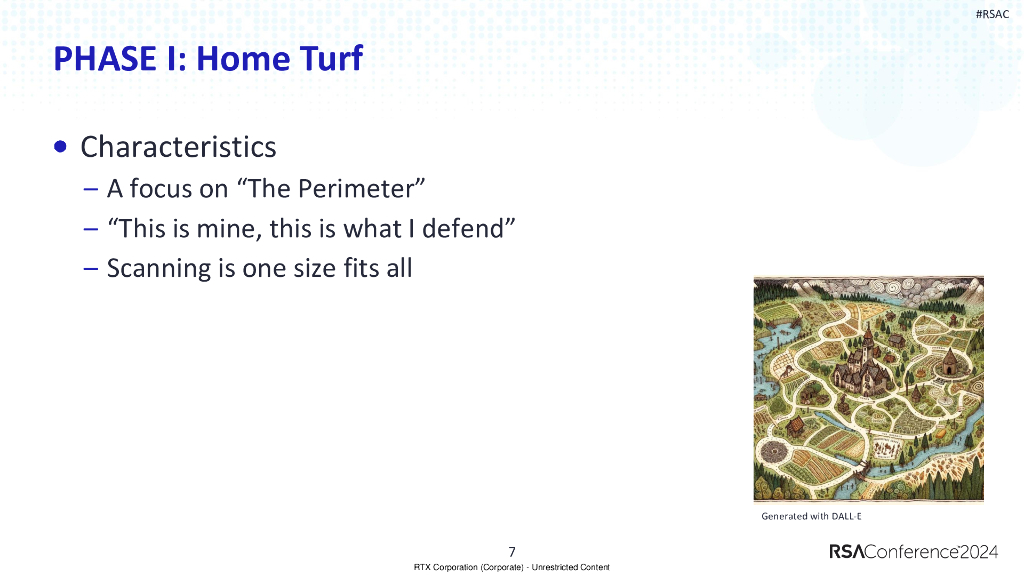 #RSAC

PHASE I: Home Turf

• Characteristics
– A focus on "The Perimeter"
– "This is mine, this is what I defend"
– Scanning is one size fits all

Generated with DALL-E

7

RTX Corporation (Corporate) - Unrestricted Content

RSAConference2024